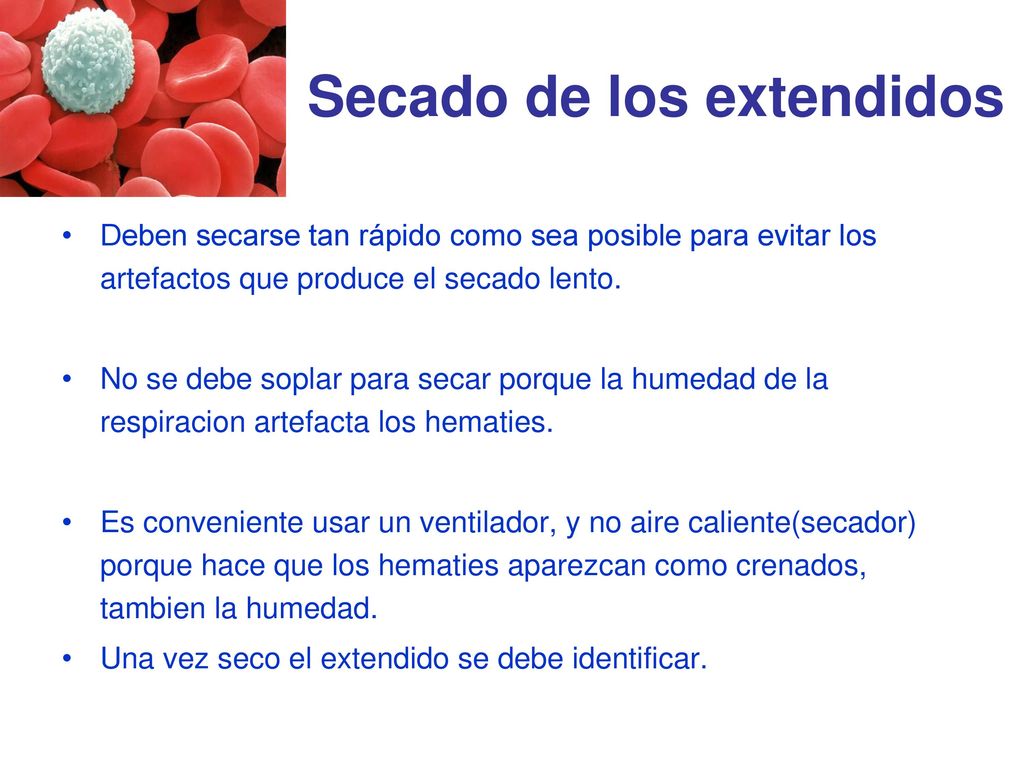 Secado de los extendidos

• Deben secarse tan rápido como sea posible para evitar los artefactos que produce el secado lento.

• No se debe soplar para secar porque la humedad de la respiracion artefacta los hematies.

• Es conveniente usar un ventilador, y no aire caliente(secador) porque hace que los hematies aparezcan como crenados, tambien la humedad.

• Una vez seco el extendido se debe identificar.